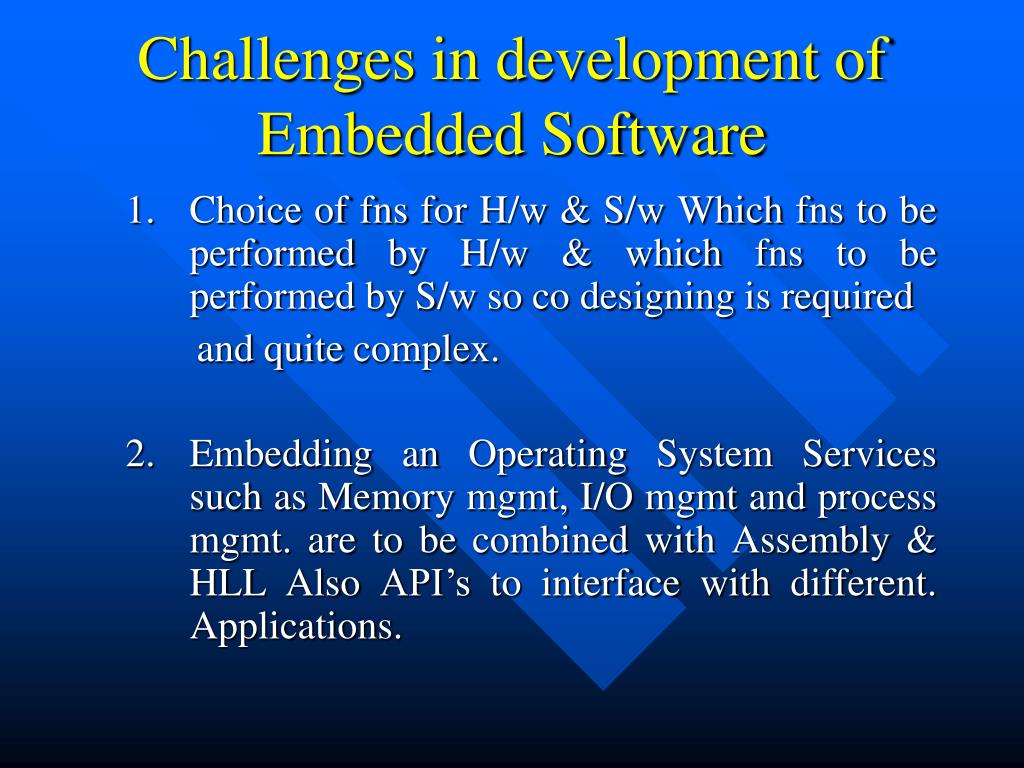 Challenges in development of Embedded Software

1. Choice of fns for H/w & S/w Which fns to be performed by H/w & which fns to be performed by S/w so co designing is required

and quite complex.

2. Embedding an Operating System Services such as Memory mgmt, I/O mgmt and process mgmt. are to be combined with Assembly & HLL Also API's to interface with different. Applications.